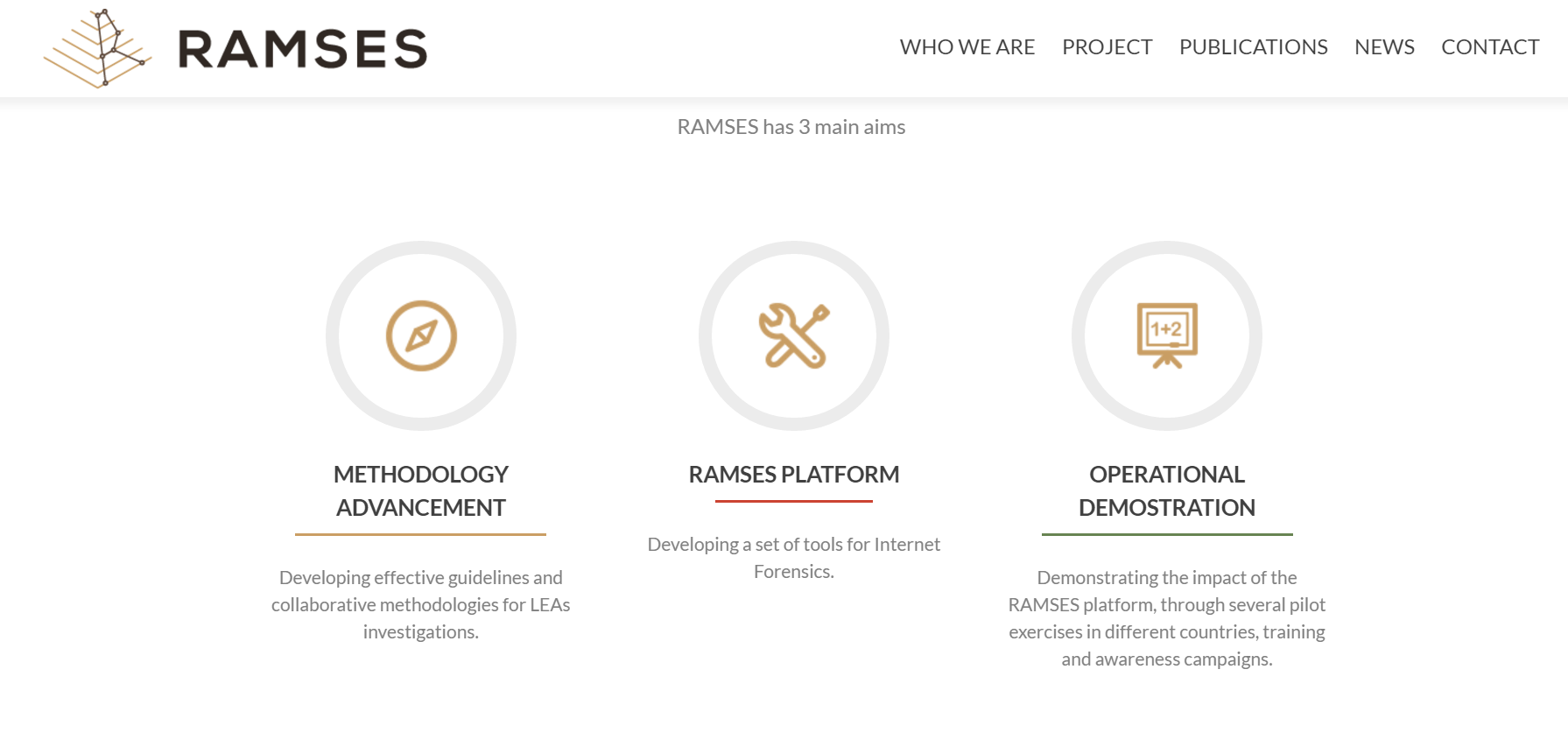 RAMSES

WHO WE ARE PROJECT PUBLICATIONS NEWS CONTACT

RAMSES has 3 main aims

METHODOLOGY ADVANCEMENT

Developing effective guidelines and collaborative methodologies for LEAs investigations.

RAMSES PLATFORM

Developing a set of tools for Internet Forensics.

1+2

OPERATIONAL DEMOSTRATION

Demonstrating the impact of the RAMSES platform, through several pilot exercises in different countries, training and awareness campaigns.